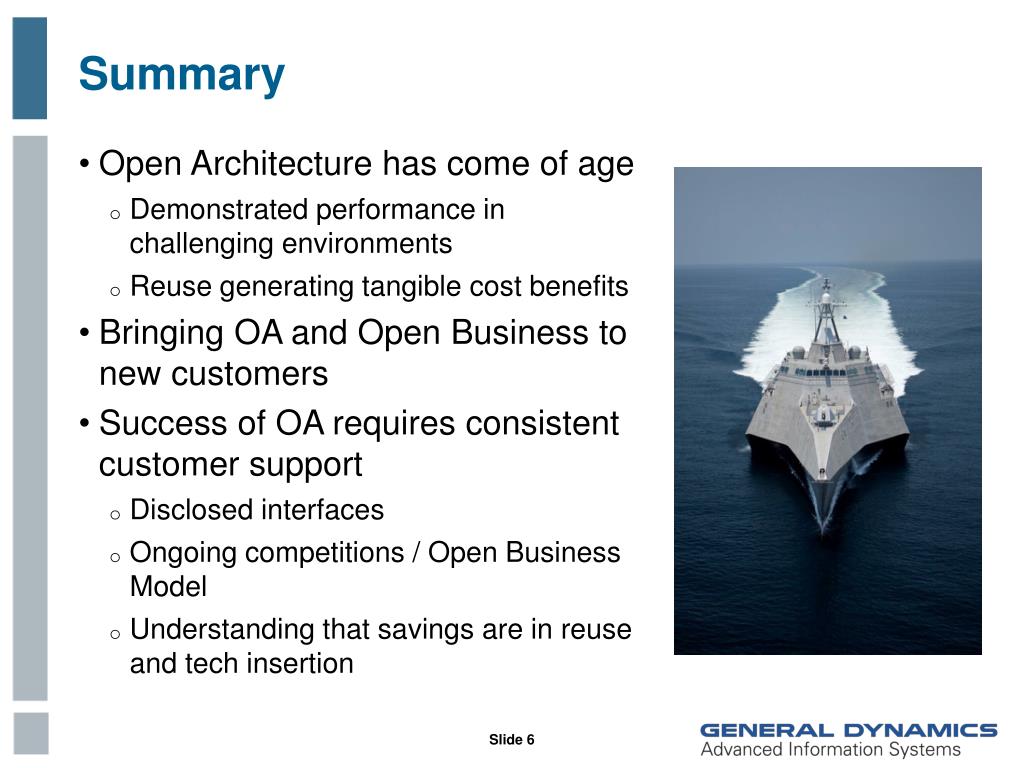 Summary

• Open Architecture has come of age

o Demonstrated performance in challenging environments

o Reuse generating tangible cost benefits

• Bringing OA and Open Business to new customers

• Success of OA requires consistent customer support

o Disclosed interfaces

o Ongoing competitions / Open Business Model

o Understanding that savings are in reuse and tech insertion

Slide 6

GENERAL DYNAMICS
Advanced Information Systems